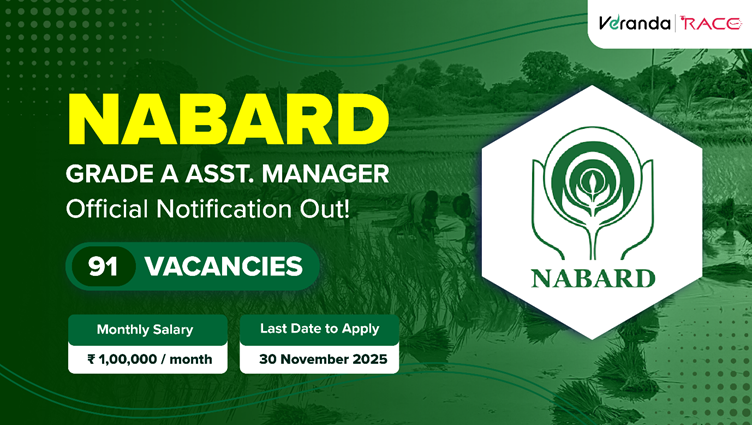 Veranda | RACE

NABARD

GRADE A ASST. MANAGER

Official Notification Out!

91 VACANCIES

Monthly Salary

₹ 1,00,000 / month

Last Date to Apply

30 November 2025

NABARD